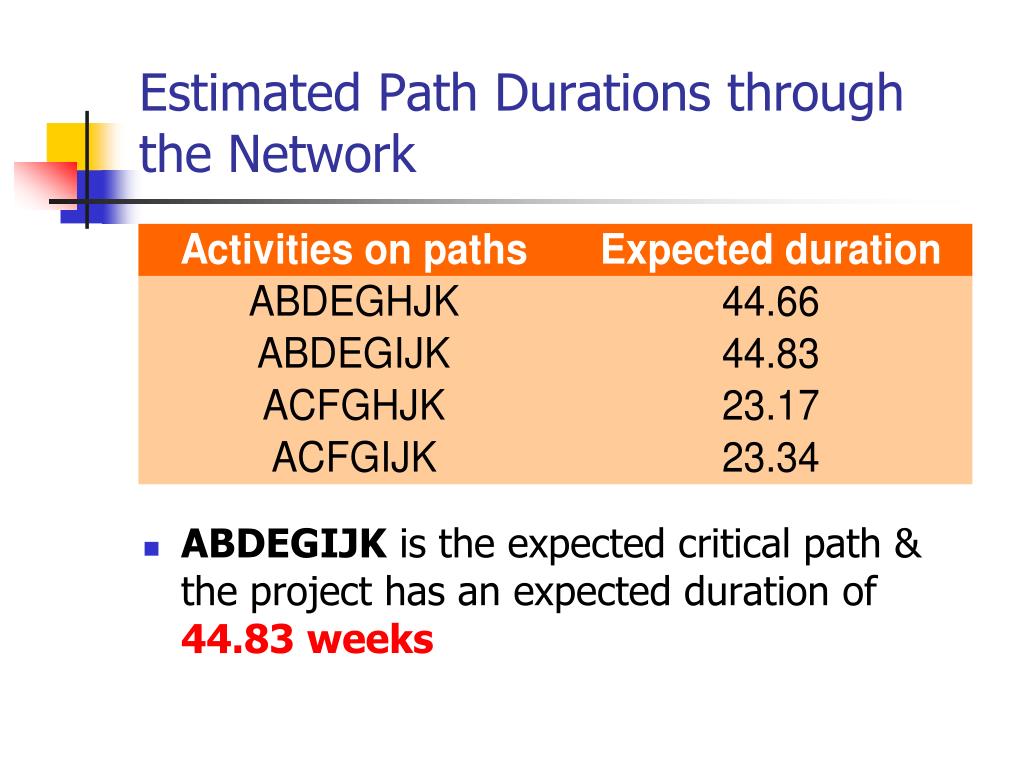 Estimated Path Durations through the Network

| Activities on paths | Expected duration |
|---|---|
| ABDEGHJK | 44.66 |
| ABDEGIJK | 44.83 |
| ACFGHJK | 23.17 |
| ACFGIJK | 23.34 |

ABDEGIJK is the expected critical path & the project has an expected duration of 44.83 weeks